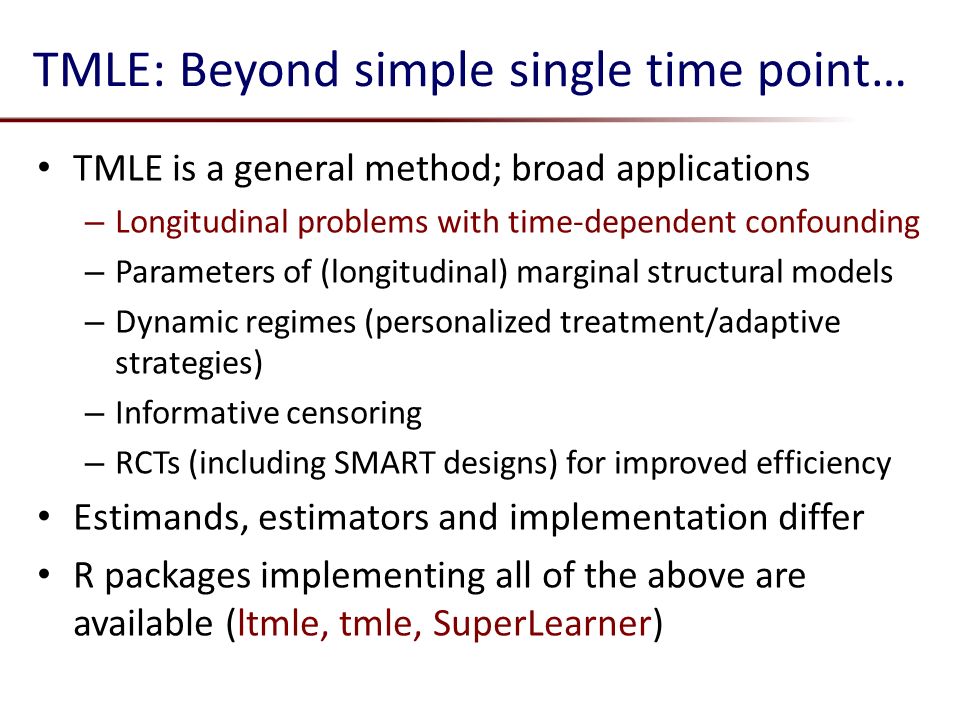 TMLE: Beyond simple single time point…

• TMLE is a general method; broad applications
– Longitudinal problems with time-dependent confounding
– Parameters of (longitudinal) marginal structural models
– Dynamic regimes (personalized treatment/adaptive strategies)
– Informative censoring
– RCTs (including SMART designs) for improved efficiency
• Estimands, estimators and implementation differ
• R packages implementing all of the above are available (ltmle, tmle, SuperLearner)